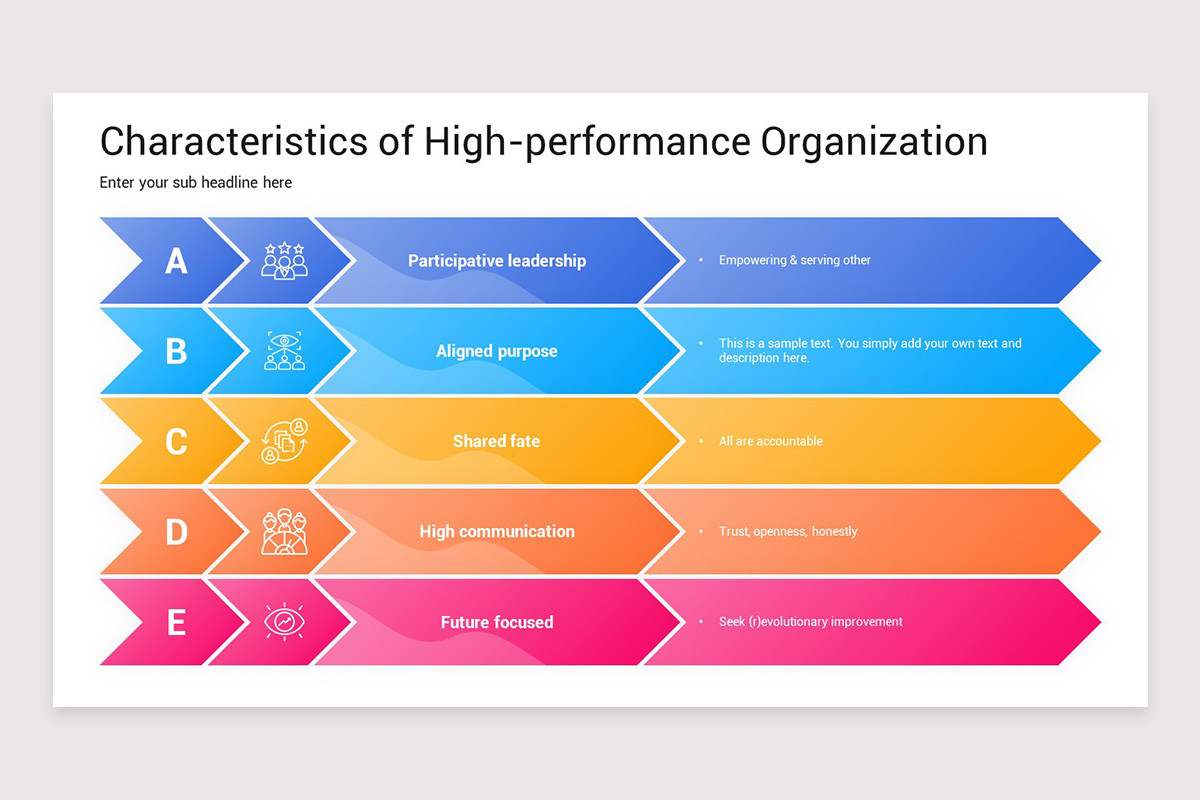 Characteristics of High-performance Organization

Enter your sub headline here

A

Participative leadership

• Empowering & serving other

B

Aligned purpose

• This is a sample text. You simply add your own text and description here.

C

Shared fate

• All are accountable

D

High communication

• Trust, openness, honestly

E

Future focused

• Seek (r)evolutionary improvement